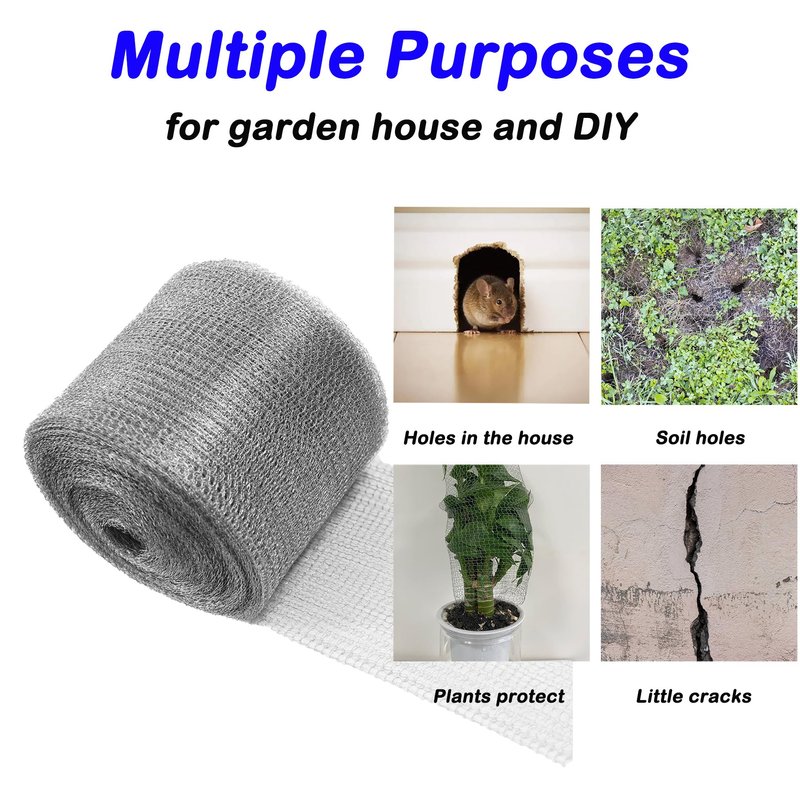 Multiple Purposes

for garden house and DIY

Holes in the house

Soil holes

Plants protect

Little cracks